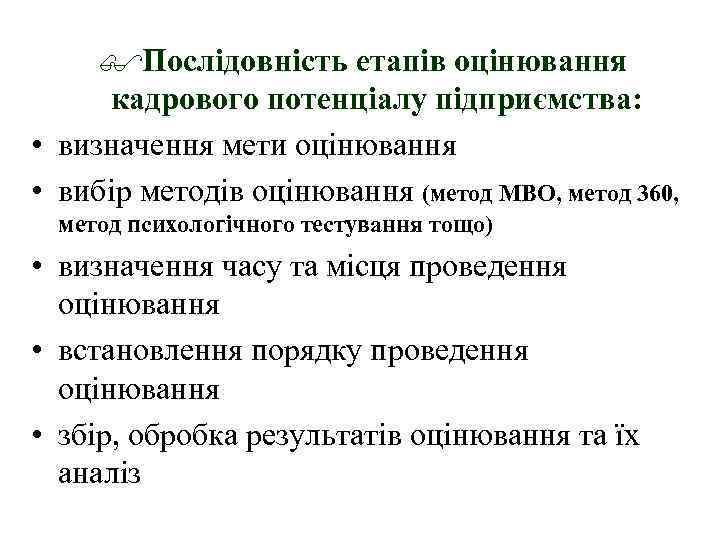 Послідовність етапів оцінювання кадрового потенціалу підприємства:

• визначення мети оцінювання
• вибір методів оцінювання (метод МВО, метод 360, метод психологічного тестування тощо)
• визначення часу та місця проведення оцінювання
• встановлення порядку проведення оцінювання
• збір, обробка результатів оцінювання та їх аналіз